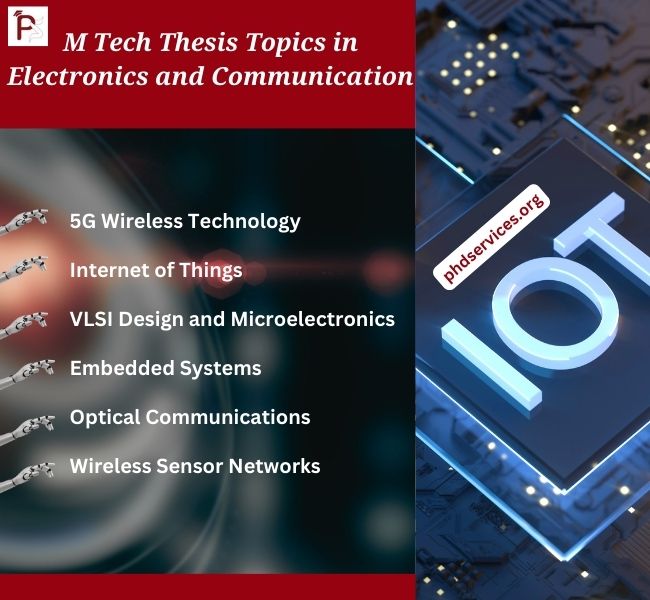 M Tech Thesis Topics in Electronics and Communication

5G Wireless Technology

Internet of Things

VLSI Design and Microelectronics

Embedded Systems

Optical Communications

Wireless Sensor Networks

phdservices.org

IOT